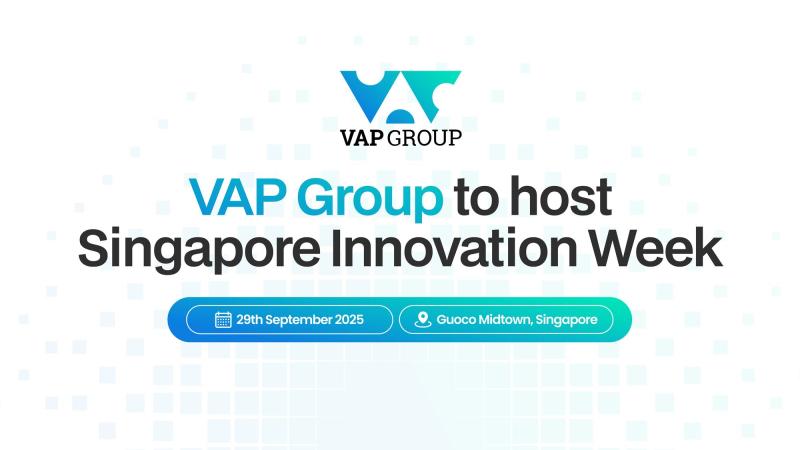 VAP GROUP

VAP Group to host Singapore Innovation Week

29th September 2025

Guoco Midtown, Singapore